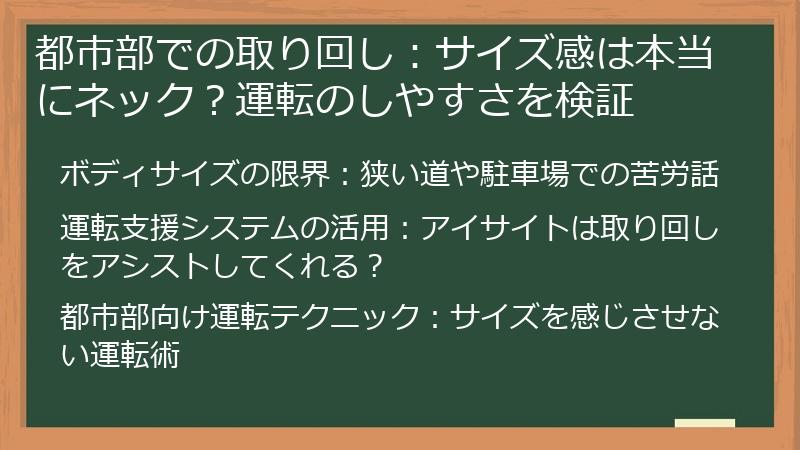 都市部での取り回し：サイズ感は本当にネック？運転のしやすさを検証

ボディサイズの限界：狭い道や駐車場での苦労話

運転支援システムの活用：アイサイトは取り回しをアシストしてくれる？

都市部向け運転テクニック：サイズを感じさせない運転術